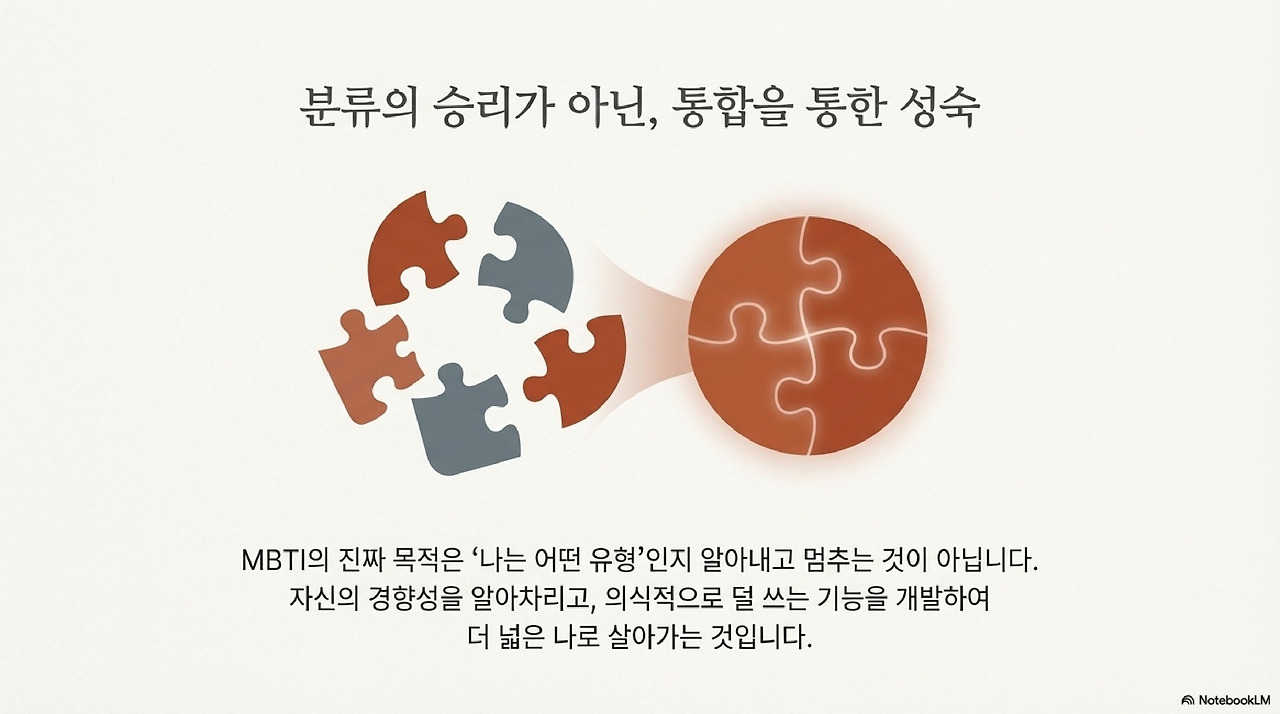 분류의 승리가 아닌, 통합을 통한 성숙

MBTI의 진짜 목적은 ‘나는 어떤 유형’인지 알아내고 멈추는 것이 아닙니다. 자신의 경향성을 알아차리고, 의식적으로 덜 쓰는 기능을 개발하여 더 넓은 나로 살아가는 것입니다.

NotebookLM